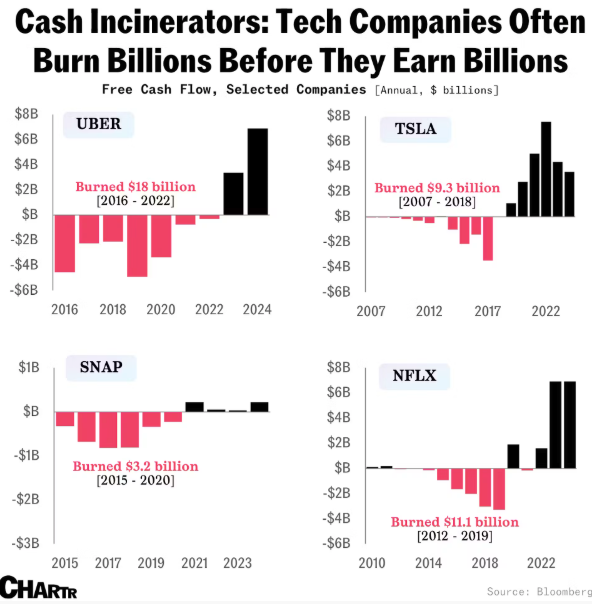 Cash Incinerators: Tech Companies Often Burn Billions Before They Earn Billions

Free Cash Flow, Selected Companies [Annual, $ billions]

UBER

$8B
$6B
$4B
$2B
$B
-$2B
-$4B
-$6B

Burned $18 billion
[2016 - 2022]

2016 2018 2020 2022 2024

TSLA

$8B
$6B
$4B
$2B
$B
-$2B
-$4B
-$6B

Burned $9.3 billion
[2007 - 2018]

2007 2012 2017 2022

SNAP

$1B
$B
-$1B
-$2B
-$3B

Burned $3.2 billion
[2015 - 2020]

2015 2017 2019 2021 2023

NFLX

$8B
$6B
$4B
$2B
$B
-$2B
-$4B
-$6B

Burned $11.1 billion
[2012 - 2019]

2010 2014 2018 2022

CHARTR

Source: Bloomberg